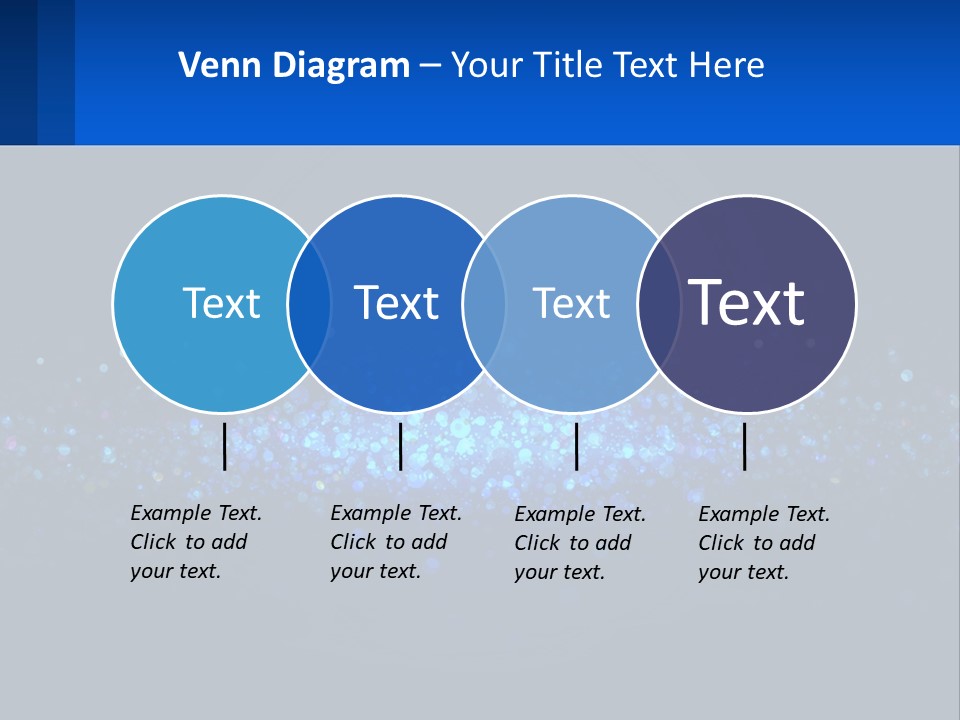 Venn Diagram – Your Title Text Here

Text

Text

Text

Text

Example Text. Click to add your text.

Example Text. Click to add your text.

Example Text. Click to add your text.

Example Text. Click to add your text.